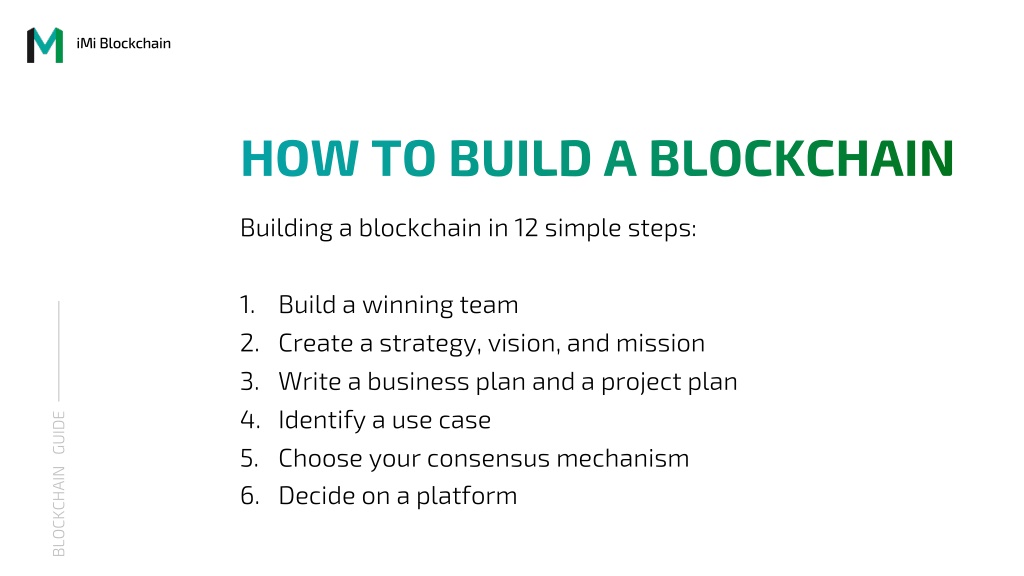 iMi Blockchain

HOW TO BUILD A BLOCKCHAIN

Building a blockchain in 12 simple steps:

1. Build a winning team
2. Create a strategy, vision, and mission
3. Write a business plan and a project plan
4. Identify a use case
5. Choose your consensus mechanism
6. Decide on a platform

BLOCKCHAIN GUIDE